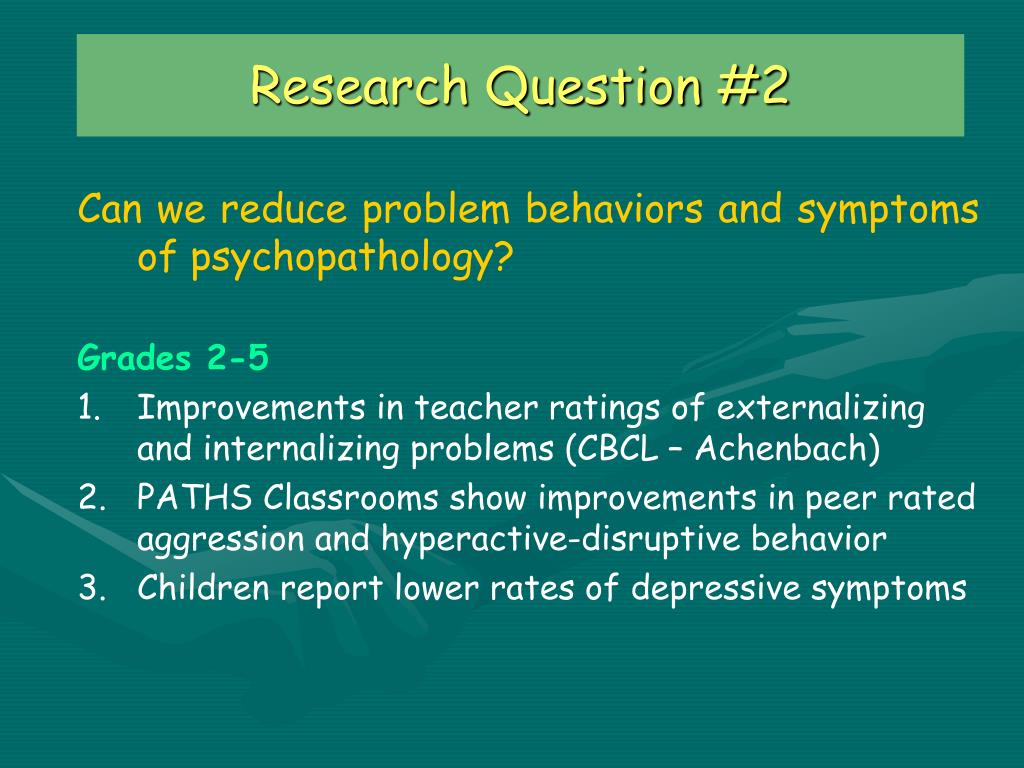 Research Question #2

Can we reduce problem behaviors and symptoms of psychopathology?

Grades 2-5

1. Improvements in teacher ratings of externalizing and internalizing problems (CBCL – Achenbach)
2. PATHS Classrooms show improvements in peer rated aggression and hyperactive-disruptive behavior
3. Children report lower rates of depressive symptoms